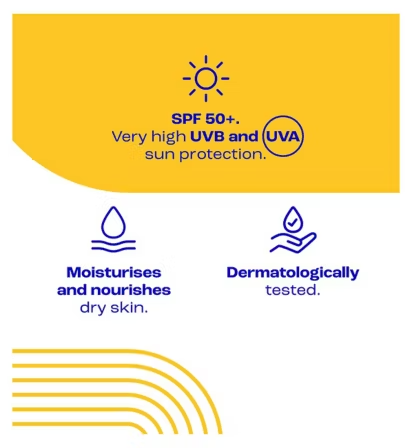 SPF 50+.
Very high UVB and UVA sun protection.

Moisturises and nourishes dry skin.

Dermatologically tested.